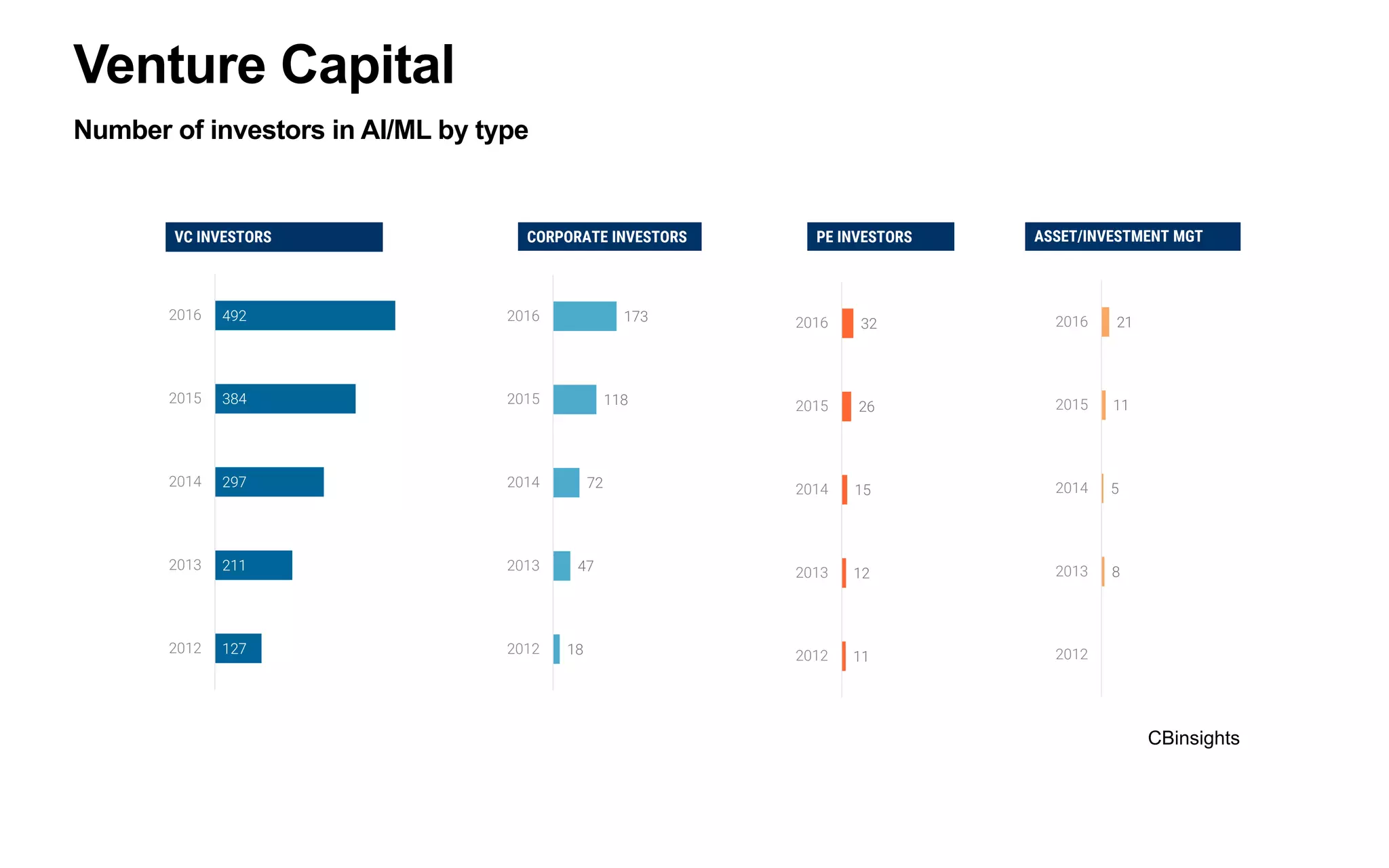 Venture Capital

Number of investors in AI/ML by type

VC INVESTORS

2016 492
2015 384
2014 297
2013 211
2012 127

CORPORATE INVESTORS

2016 173
2015 118
2014 72
2013 47
2012 18

PE INVESTORS

2016 32
2015 26
2014 15
2013 12
2012 11

ASSET/INVESTMENT MGT

2016 21
2015 11
2014 5
2013 8
2012

CBinsights